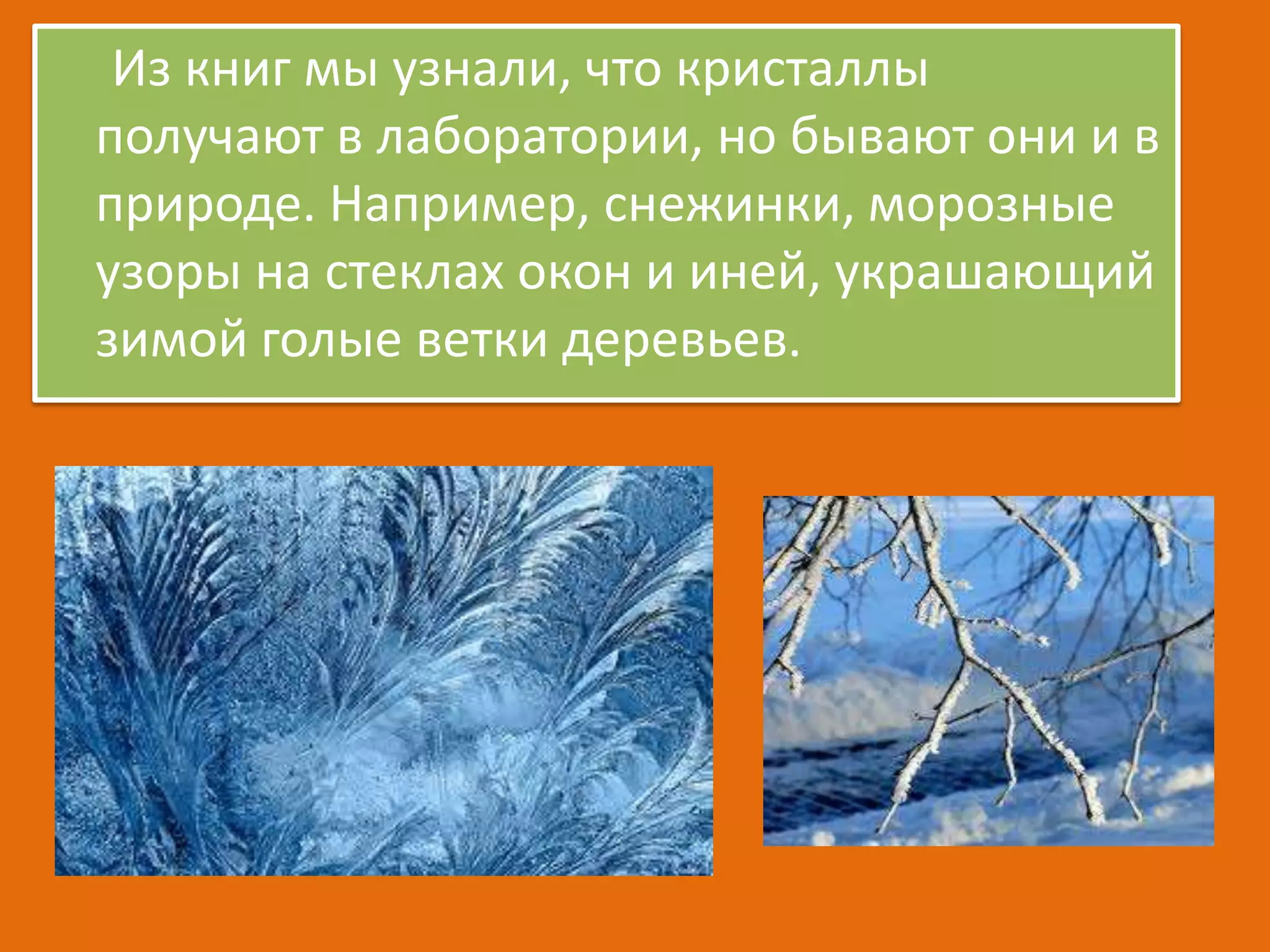 Из книг мы узнали, что кристаллы получают в лаборатории, но бывают они и в природе. Например, снежинки, морозные узоры на стеклах окон и иней, украшающий зимой голые ветки деревьев.